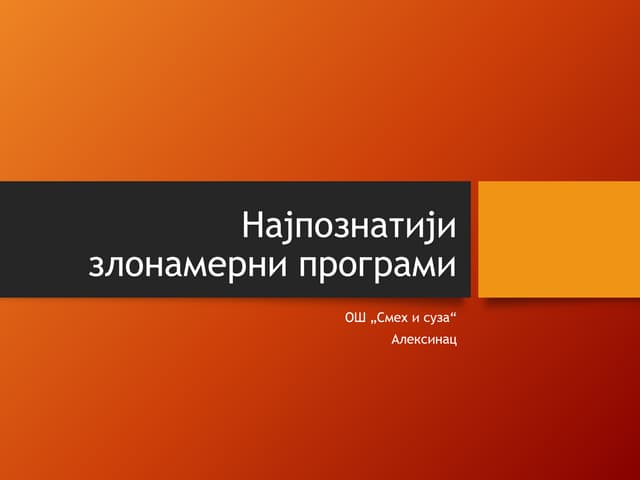 Најпознатији злонамерни програми

ОШ „Смех и суза“
Алексинац